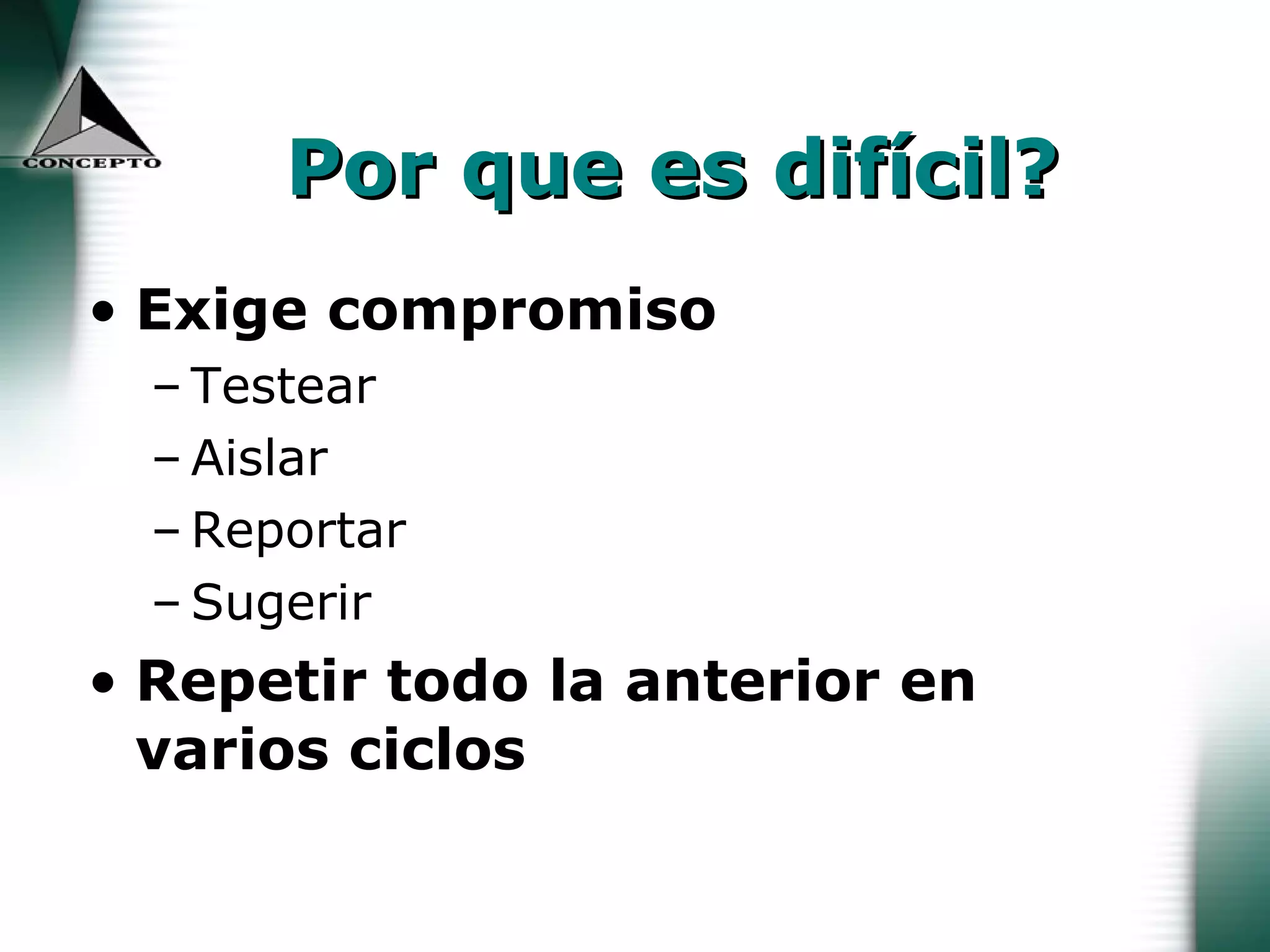 CONCEPTO

Por que es difícil?

• Exige compromiso
– Testear
– Aislar
– Reportar
– Sugerir
• Repetir todo la anterior en varios ciclos